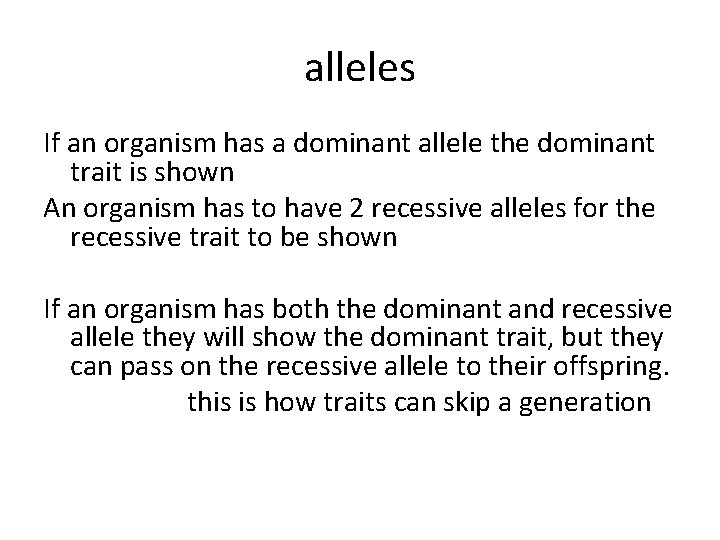 alleles

If an organism has a dominant allele the dominant trait is shown

An organism has to have 2 recessive alleles for the recessive trait to be shown

If an organism has both the dominant and recessive allele they will show the dominant trait, but they can pass on the recessive allele to their offspring.

this is how traits can skip a generation